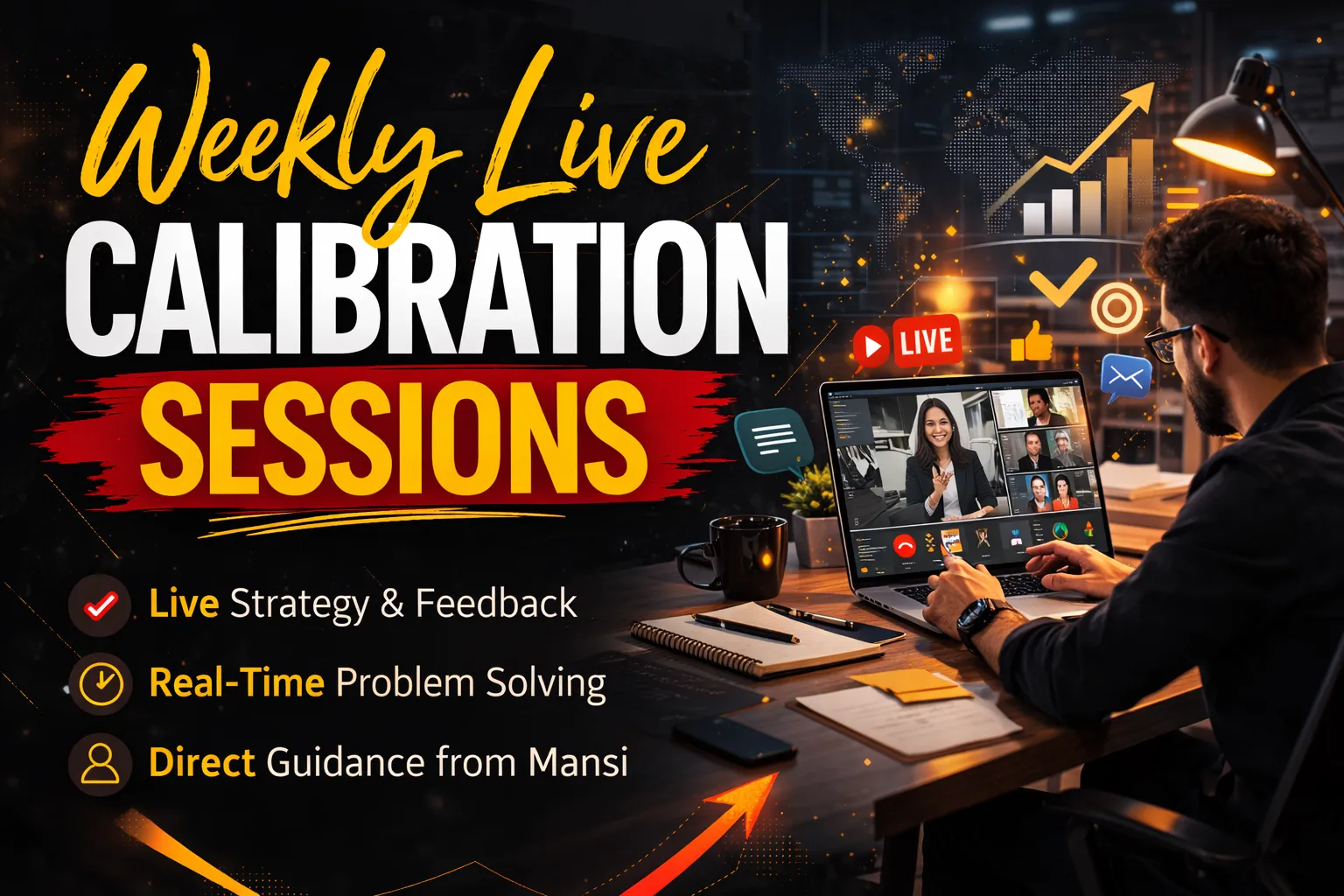 Weekly Live
CALIBRATION
SESSIONS

LIVE

Live Strategy & Feedback
Real-Time Problem Solving
Direct Guidance from Mansi